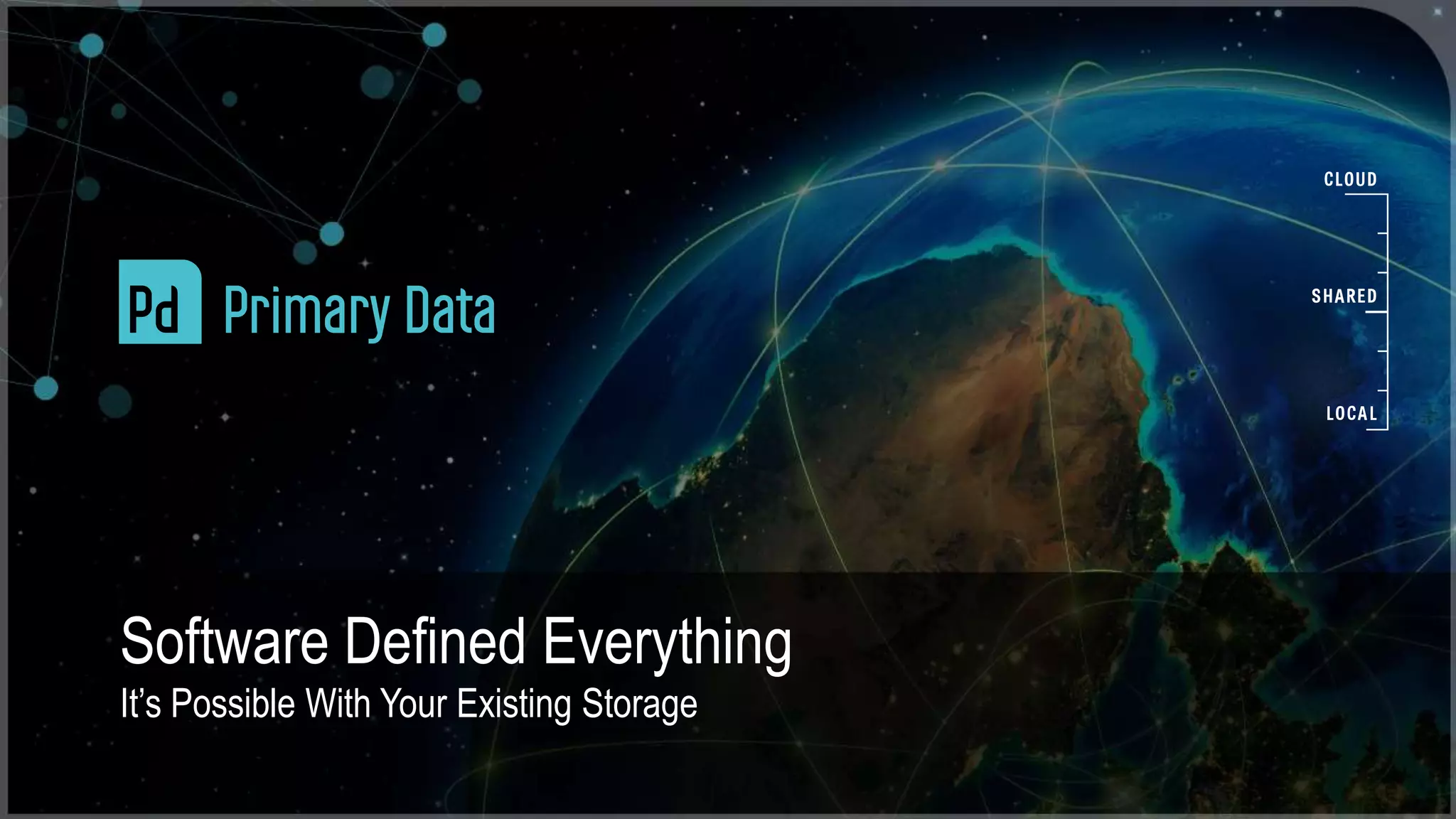 Pd Primary Data

CLOUD

SHARED

LOCAL

Software Defined Everything

It's Possible With Your Existing Storage